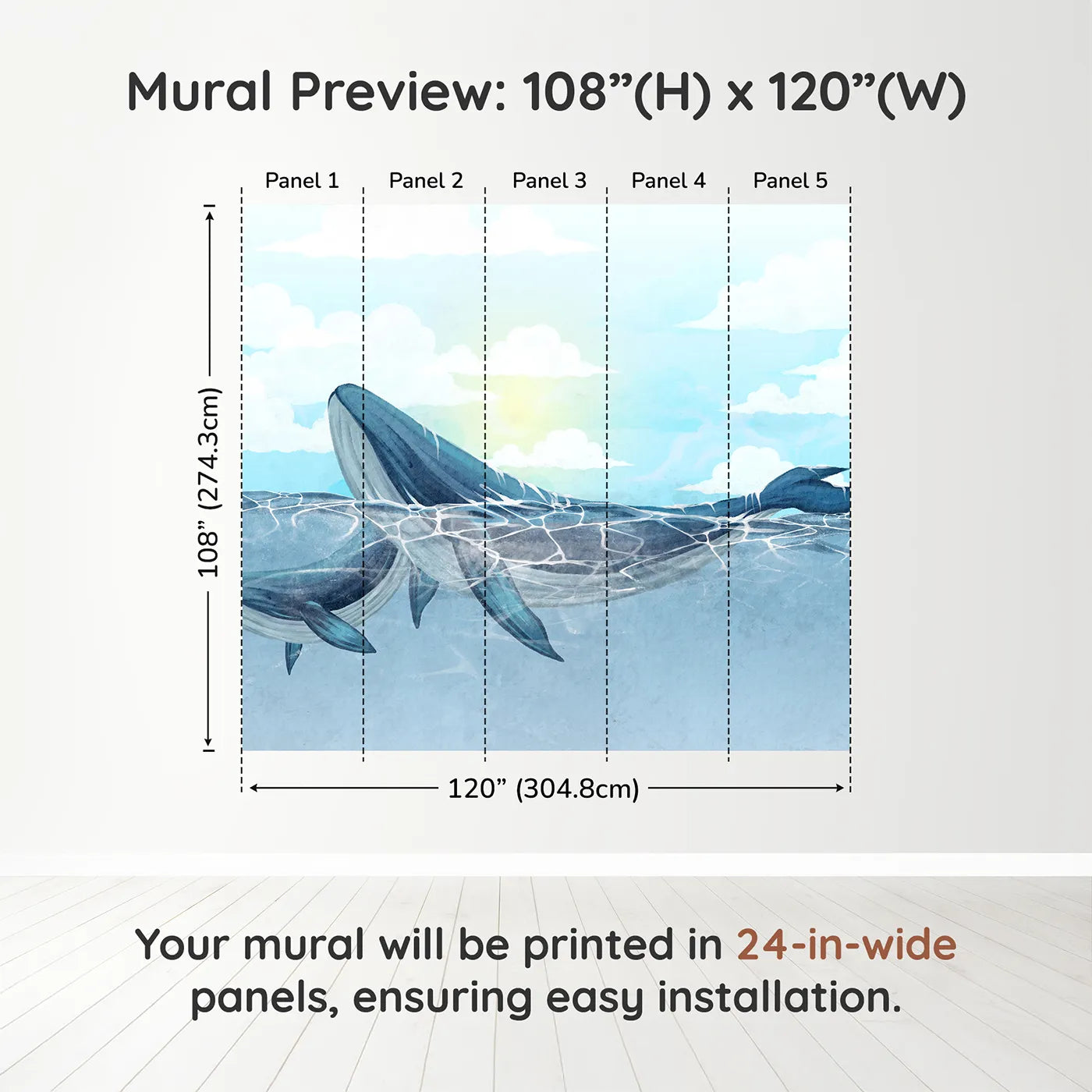 Mural Preview: 108”(H) x 120”(W)

Panel 1
Panel 2
Panel 3
Panel 4
Panel 5

108” (274.3cm)

120” (304.8cm)

Your mural will be printed in 24-in-wide panels, ensuring easy installation.